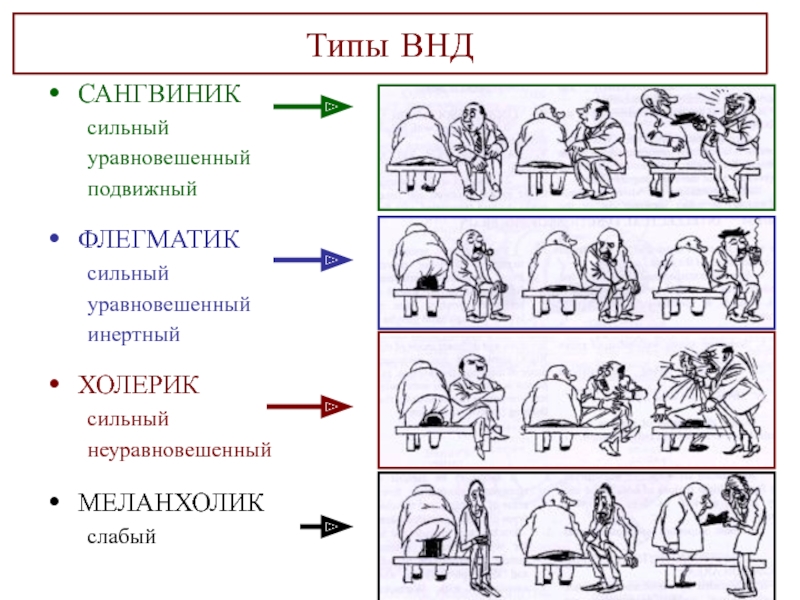 Типы ВНД

• САНГВИНИК
сильный
уравновешенный
подвижный

• ФЛЕГМАТИК
сильный
уравновешенный
инертный

• ХОЛЕРИК
сильный
неуравновешенный

• МЕЛАНХОЛИК
слабый